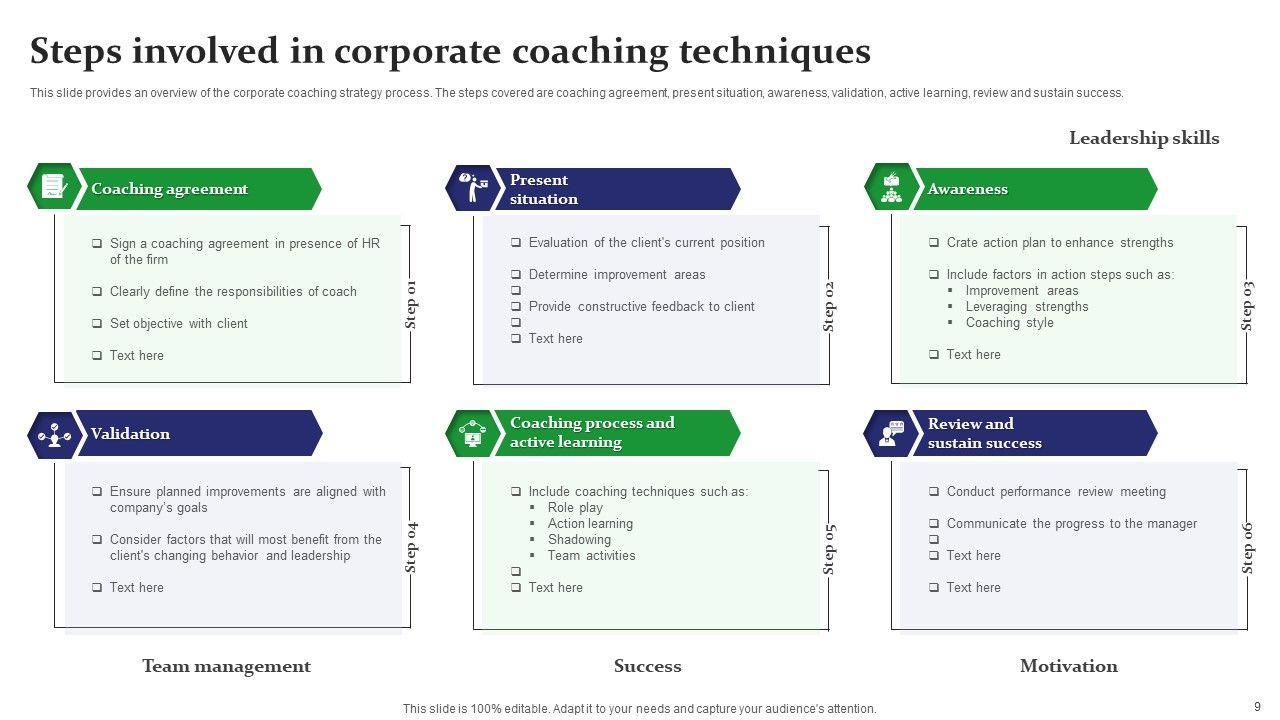 Steps involved in corporate coaching techniques

This slide provides an overview of the corporate coaching strategy process. The steps covered are coaching agreement, present situation, awareness, validation, active learning, review and sustain success.

Leadership skills

Coaching agreement

❑ Sign a coaching agreement in presence of HR of the firm

❑ Clearly define the responsibilities of coach

❑ Set objective with client

❑ Text here

Step 01

Present situation

❑ Evaluation of the client's current position

❑ Determine improvement areas
❑
❑ Provide constructive feedback to client
❑
❑ Text here

Step 02

Awareness

❑ Crate action plan to enhance strengths

❑ Include factors in action steps such as:
▪ Improvement areas
▪ Leveraging strengths
▪ Coaching style

❑ Text here

Step 03

Validation

❑ Ensure planned improvements are aligned with company's goals

❑ Consider factors that will most benefit from the client's changing behavior and leadership

❑ Text here

Step 04

Coaching process and active learning

❑ Include coaching techniques such as:
▪ Role play
▪ Action learning
▪ Shadowing
▪ Team activities
❑
❑ Text here

Step 05

Review and sustain success

❑ Conduct performance review meeting

❑ Communicate the progress to the manager
❑
❑ Text here

❑ Text here

Step 06

Team management

Success

Motivation

This slide is 100% editable. Adapt it to your needs and capture your audience's attention.

9